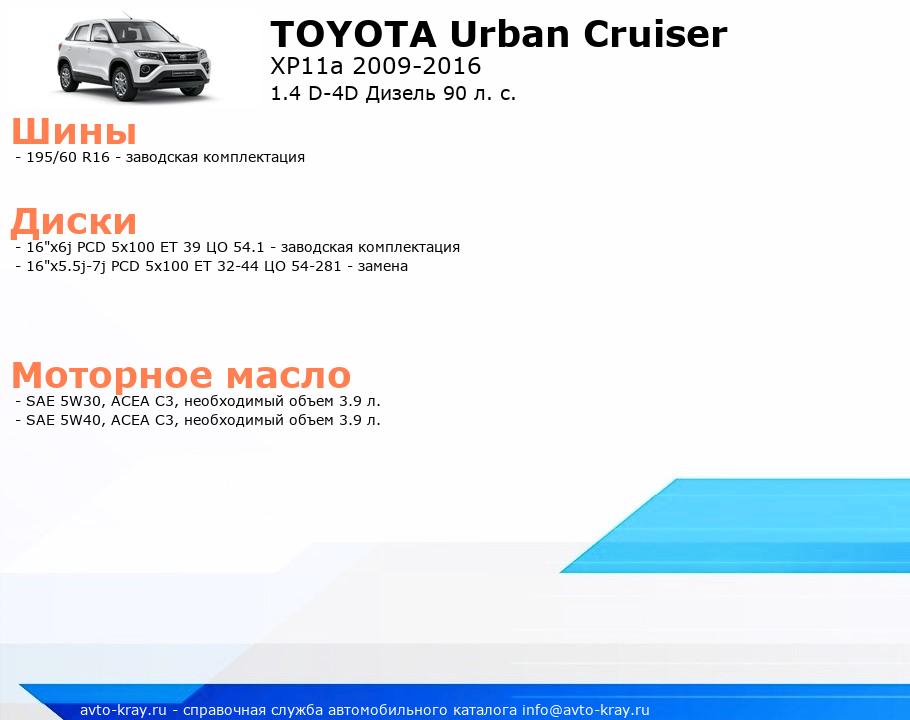 TOYOTA Urban Cruiser

XP11a 2009-2016

1.4 D-4D Дизель 90 л. с.

Шины

- 195/60 R16 - заводская комплектация

Диски

- 16"x6j PCD 5x100 ET 39 ЦО 54.1 - заводская комплектация
- 16"x5.5j-7j PCD 5x100 ET 32-44 ЦО 54-281 - замена

Моторное масло

- SAE 5W30, ACEA C3, необходимый объем 3.9 л.
- SAE 5W40, ACEA C3, необходимый объем 3.9 л.

avto-kray.ru - справочная служба автомобильного каталога info@avto-kray.ru